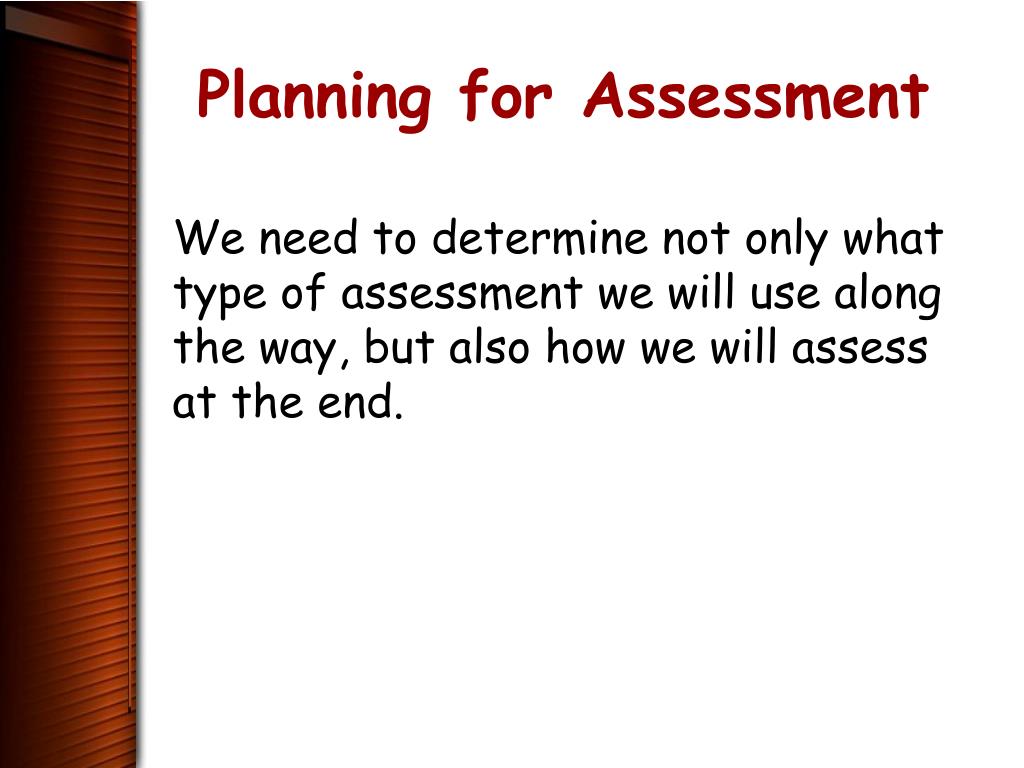 Planning for Assessment

We need to determine not only what type of assessment we will use along the way, but also how we will assess at the end.